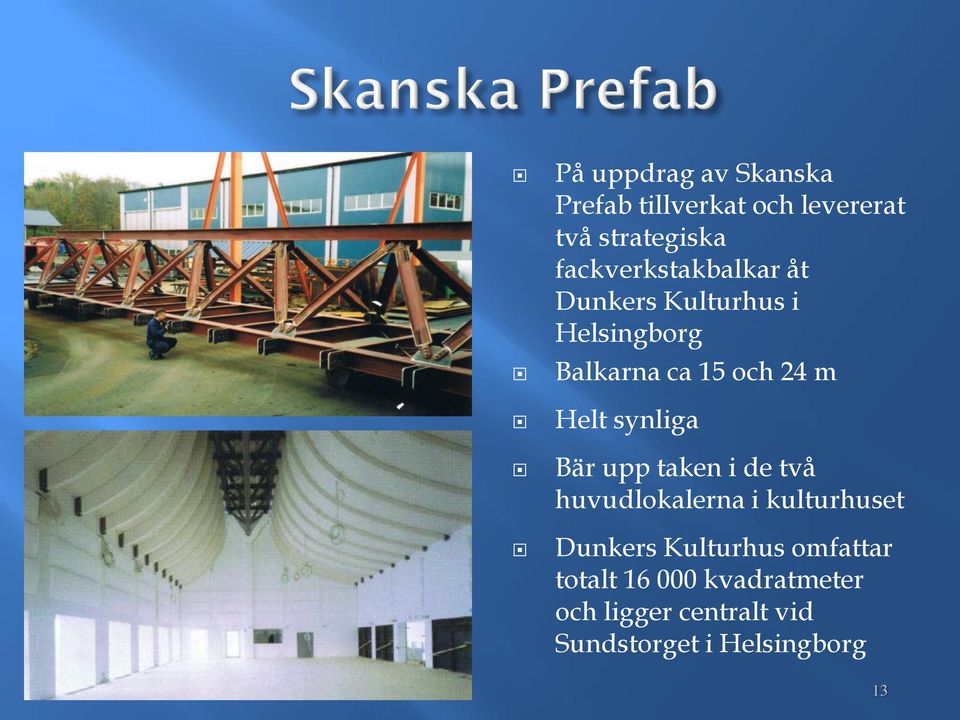 Skanska Prefab

På uppdrag av Skanska Prefab tillverkat och levererat två strategiska fackverkstakbalkar åt Dunkers Kulturhus i Helsingborg

Balkarna ca 15 och 24 m

Helt synliga

Bär upp taken i de två huvudlokalerna i kulturhuset

Dunkers Kulturhus omfattar totalt 16 000 kvadratmeter och ligger centralt vid Sundstorget i Helsingborg

13